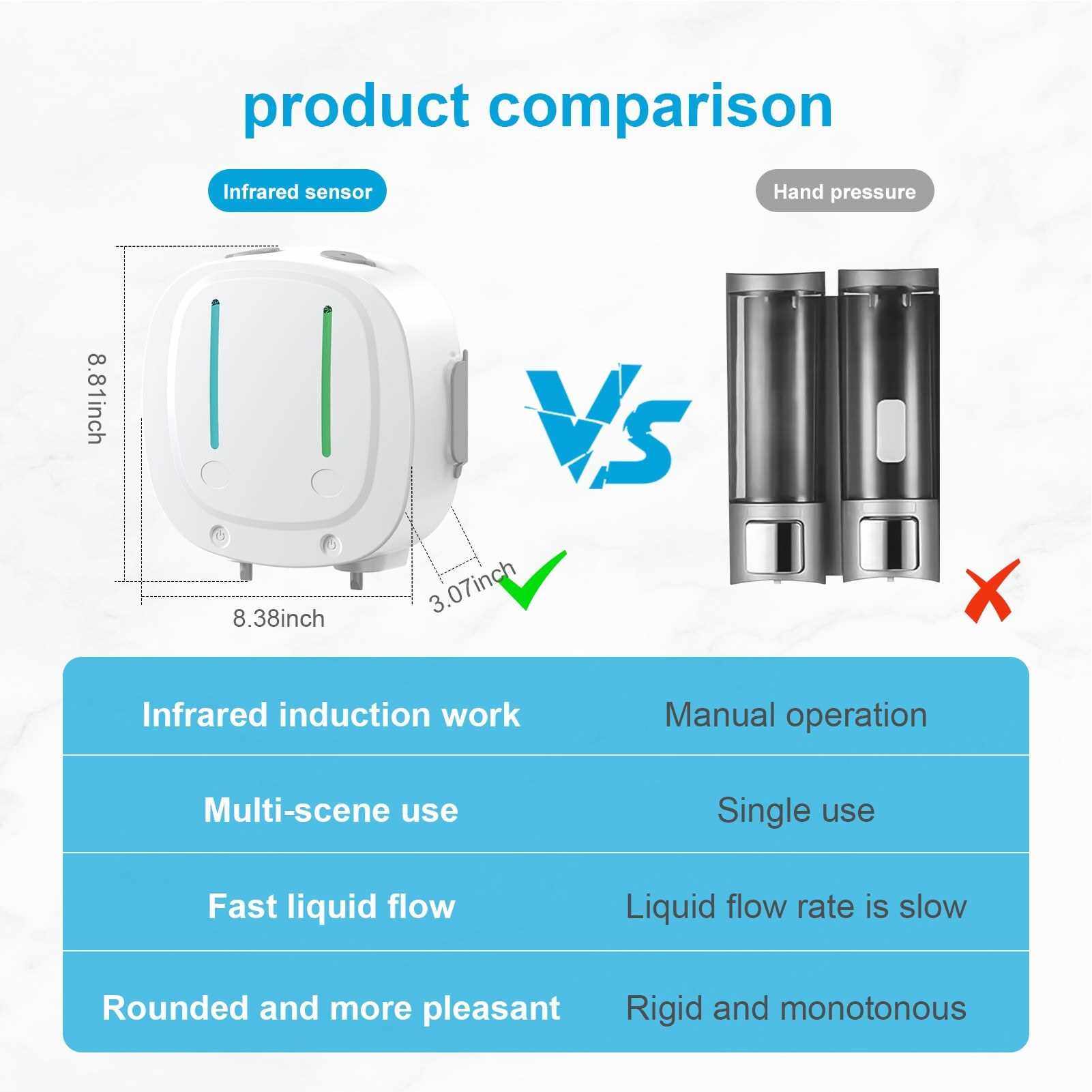 product comparison

Infrared sensor

Hand pressure

8.81inch

8.38inch

3.07inch

VS

| Infrared induction work | Manual operation |
|---|---|
| Multi-scene use | Single use |
| Fast liquid flow | Liquid flow rate is slow |
| Rounded and more pleasant | Rigid and monotonous |